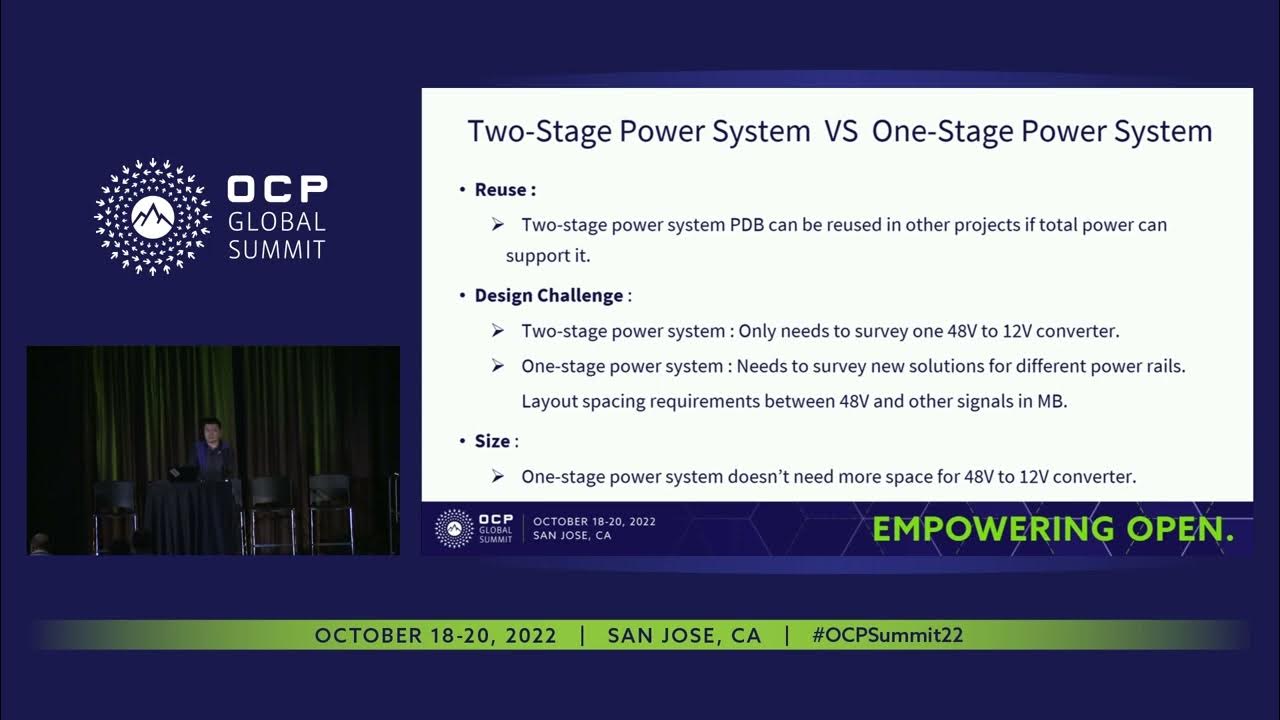 OCP GLOBAL SUMMIT

Two-Stage Power System VS One-Stage Power System

• Reuse :

➢ Two-stage power system PDB can be reused in other projects if total power can support it.

• Design Challenge :

➢ Two-stage power system : Only needs to survey one 48V to 12V converter.

➢ One-stage power system : Needs to survey new solutions for different power rails. Layout spacing requirements between 48V and other signals in MB.

• Size :

➢ One-stage power system doesn't need more space for 48V to 12V converter.

OCP GLOBAL SUMMIT | OCTOBER 18-20, 2022 SAN JOSE, CA

EMPOWERING OPEN.

OCTOBER 18-20, 2022 | SAN JOSE, CA | #OCPSummit22